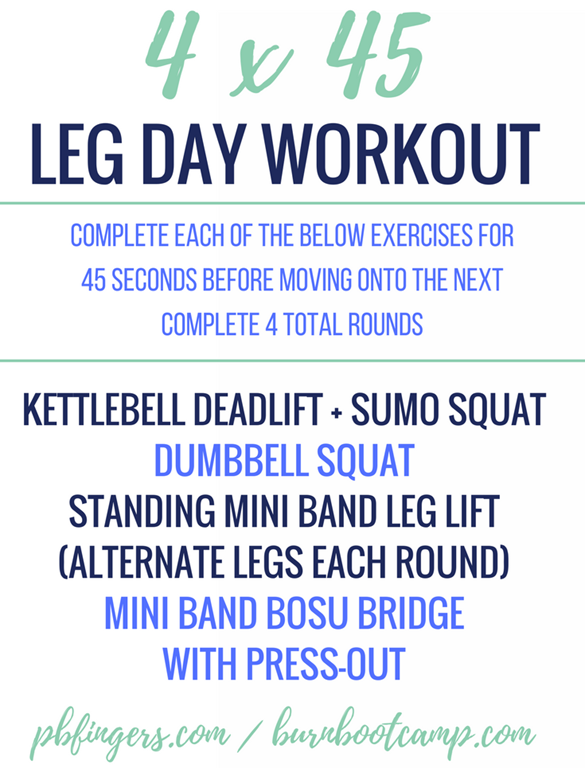 4 x 45
LEG DAY WORKOUT

COMPLETE EACH OF THE BELOW EXERCISES FOR 45 SECONDS BEFORE MOVING ONTO THE NEXT
COMPLETE 4 TOTAL ROUNDS

KETTLEBELL DEADLIFT + SUMO SQUAT
DUMBBELL SQUAT
STANDING MINI BAND LEG LIFT (ALTERNATE LEGS EACH ROUND)
MINI BAND BOSU BRIDGE WITH PRESS-OUT

pbfingers.com / burnbootcamp.com